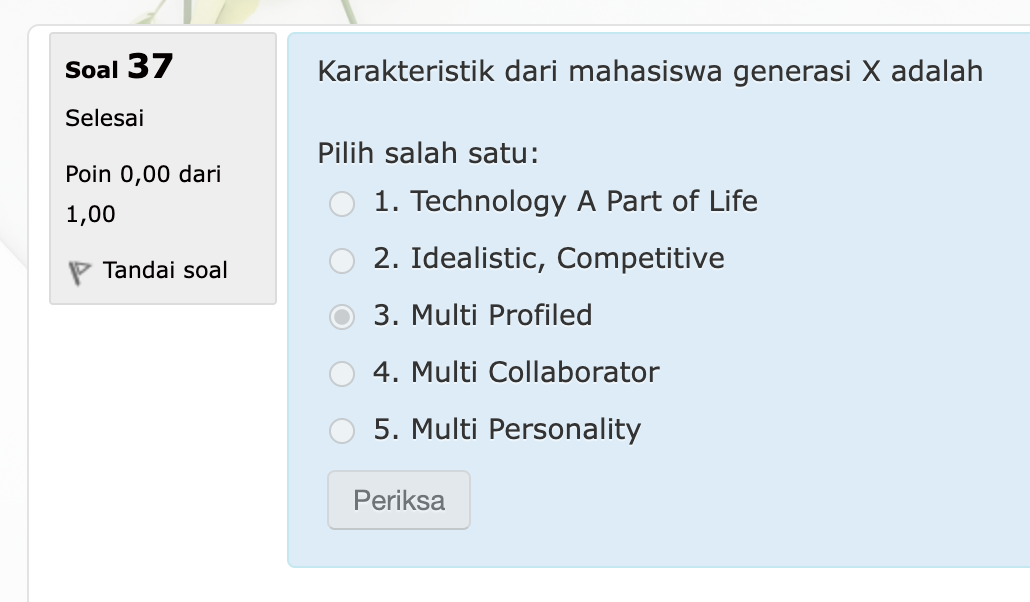 Soal 37

Selesai

Poin 0,00 dari 1,00

Tandai soal

Karakteristik dari mahasiswa generasi X adalah

Pilih salah satu:

1. Technology A Part of Life

2. Idealistic, Competitive

3. Multi Profiled

4. Multi Collaborator

5. Multi Personality

Periksa